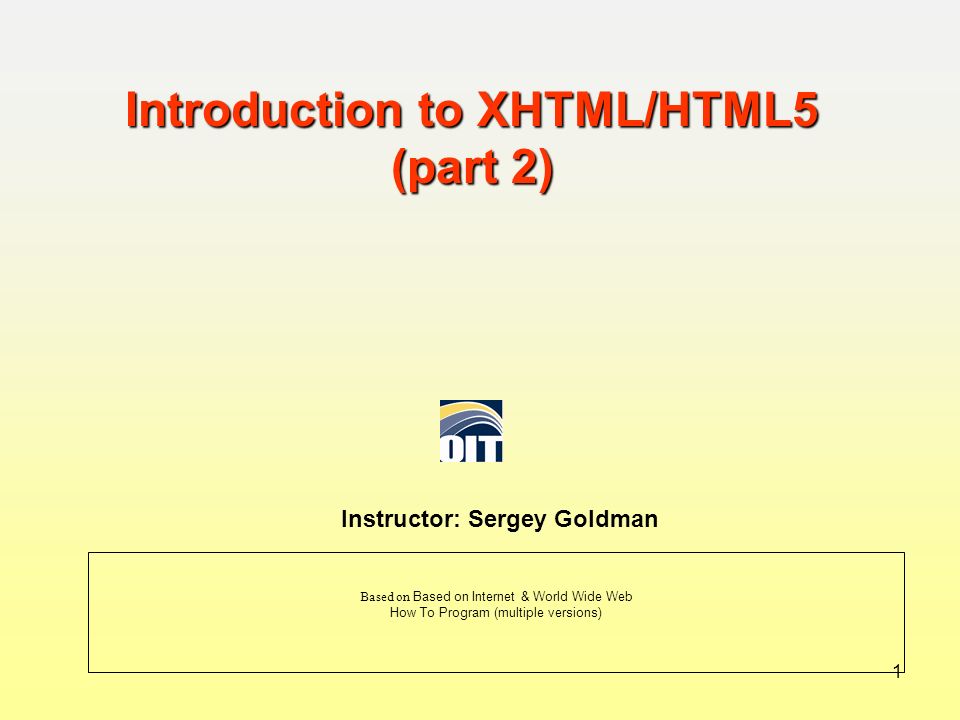 Introduction to XHTML/HTML5
(part 2)

OIT

Instructor: Sergey Goldman

Based on Based on Internet & World Wide Web
How To Program (multiple versions)

1